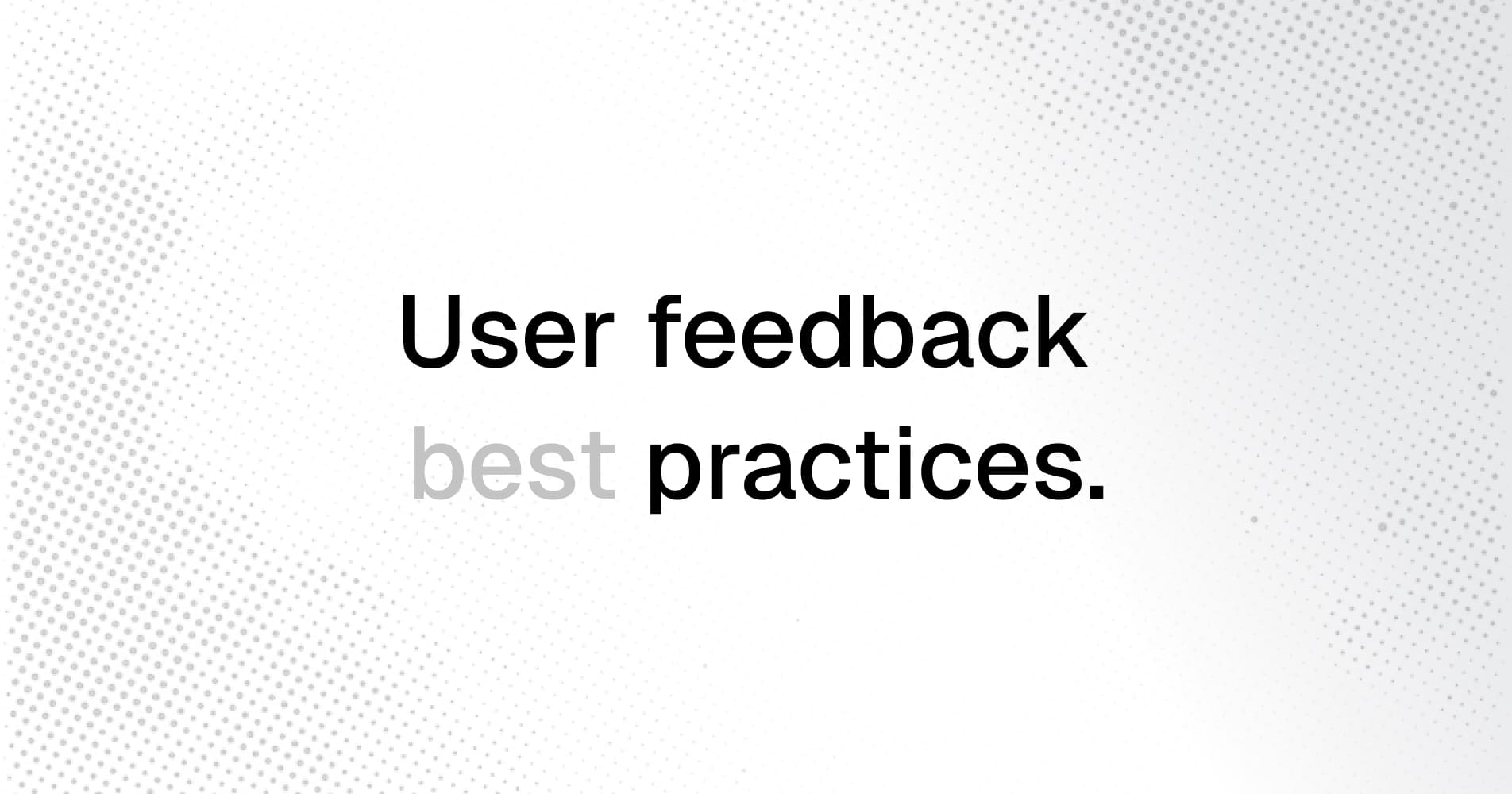 User feedback best practices.